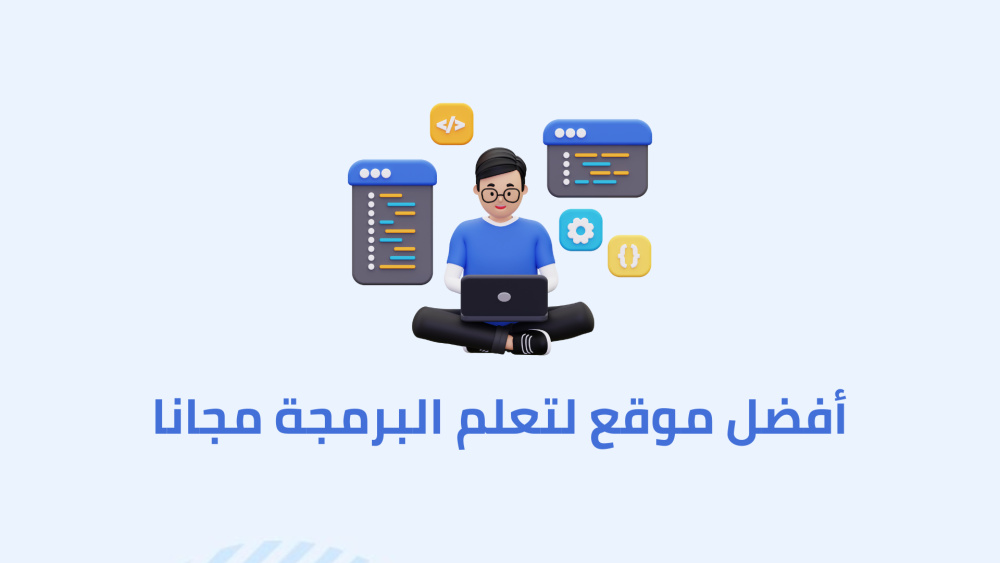 </>

{}

أفضل موقع لتعلم البرمجة مجانا